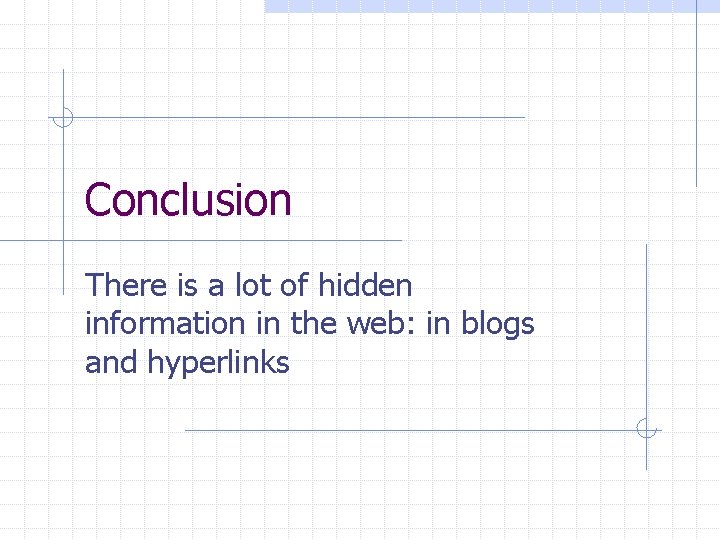 Conclusion

There is a lot of hidden information in the web: in blogs and hyperlinks